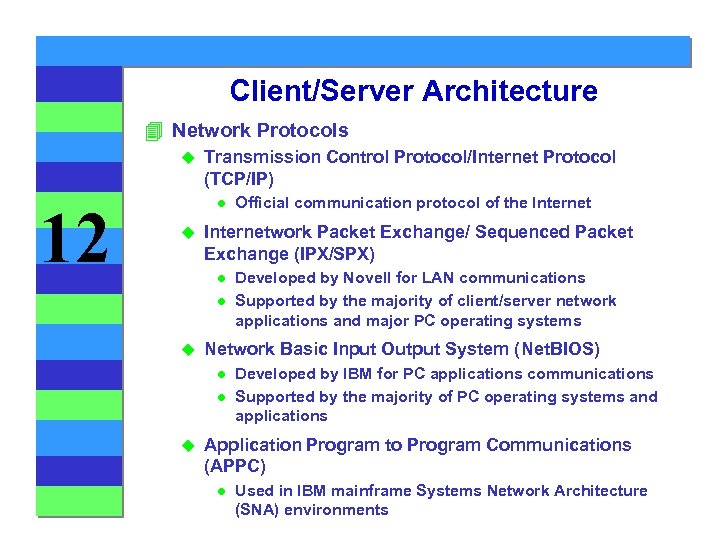 12

Client/Server Architecture

Network Protocols

Transmission Control Protocol/Internet Protocol (TCP/IP)

Official communication protocol of the Internet

Internetwork Packet Exchange/ Sequenced Packet Exchange (IPX/SPX)

Developed by Novell for LAN communications

Supported by the majority of client/server network applications and major PC operating systems

Network Basic Input Output System (NetBIOS)

Developed by IBM for PC applications communications

Supported by the majority of PC operating systems and applications

Application Program to Program Communications (APPC)

Used in IBM mainframe Systems Network Architecture (SNA) environments